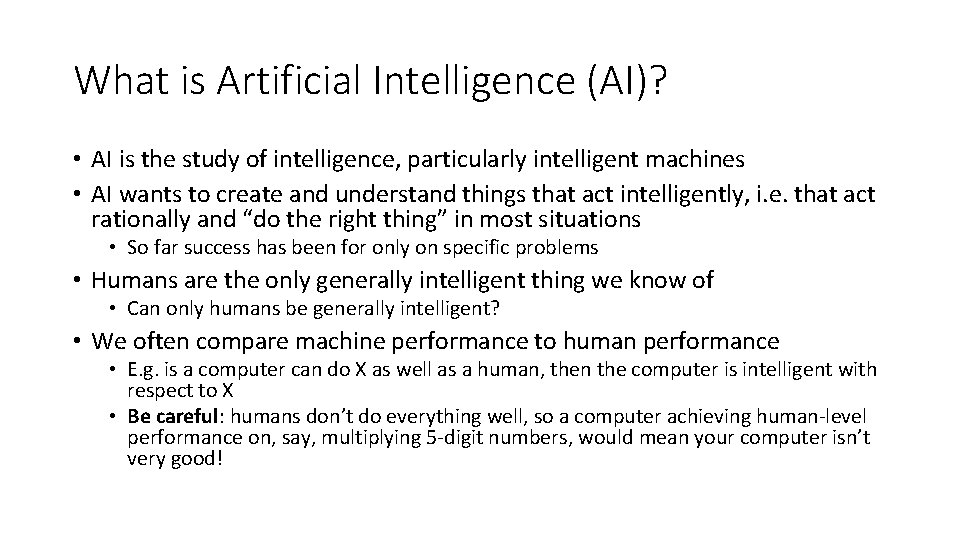 What is Artificial Intelligence (AI)?

• AI is the study of intelligence, particularly intelligent machines
• AI wants to create and understand things that act intelligently, i.e. that act rationally and “do the right thing” in most situations
  • So far success has been for only on specific problems
• Humans are the only generally intelligent thing we know of
  • Can only humans be generally intelligent?
• We often compare machine performance to human performance
  • E.g. is a computer can do X as well as a human, then the computer is intelligent with respect to X
  • Be careful: humans don’t do everything well, so a computer achieving human-level performance on, say, multiplying 5-digit numbers, would mean your computer isn’t very good!